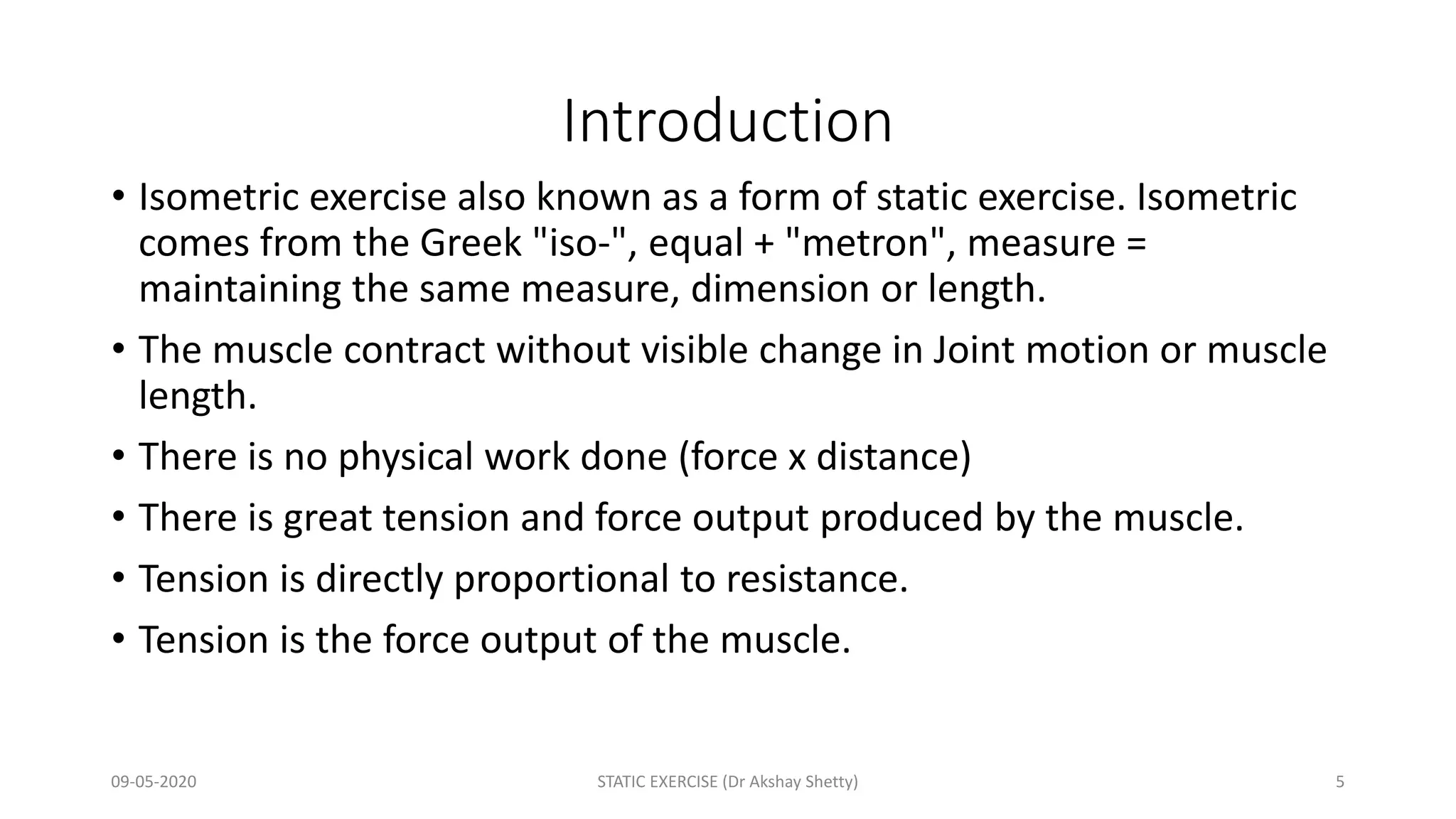 Introduction

• Isometric exercise also known as a form of static exercise. Isometric comes from the Greek "iso-", equal + "metron", measure = maintaining the same measure, dimension or length.

• The muscle contract without visible change in Joint motion or muscle length.

• There is no physical work done (force x distance)

• There is great tension and force output produced by the muscle.

• Tension is directly proportional to resistance.

• Tension is the force output of the muscle.

09-05-2020

STATIC EXERCISE (Dr Akshay Shetty)

5